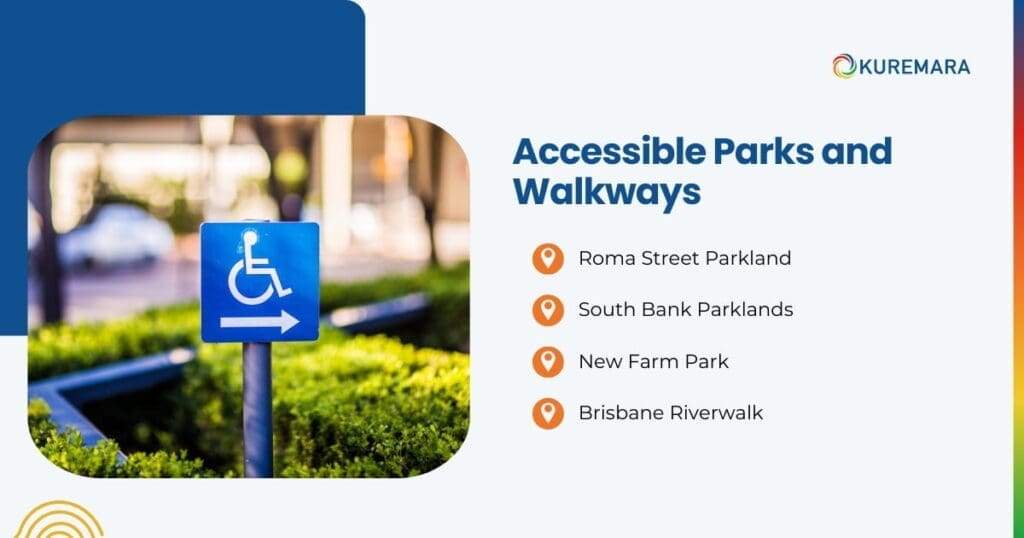 KUREMARA

Accessible Parks and Walkways

Roma Street Parkland

South Bank Parklands

New Farm Park

Brisbane Riverwalk